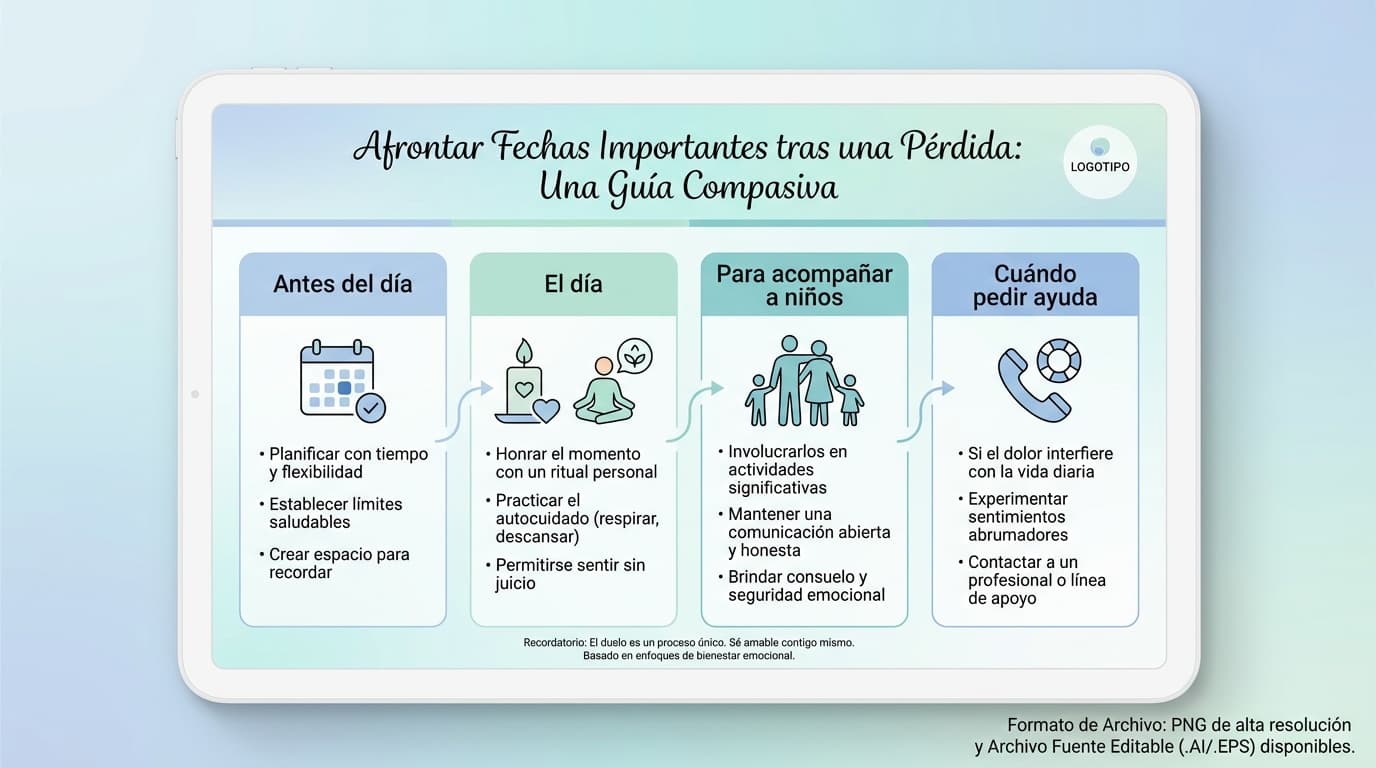 Afrontar Fechas Importantes tras una Pérdida: Una Guía Compasiva

LOGOTIPO

Antes del día

• Planificar con tiempo y flexibilidad
• Establecer límites saludables
• Crear espacio para recordar

El día

• Honrar el momento con un ritual personal
• Practicar el autocuidado (respirar, descansar)
• Permitirse sentir sin juicio

Para acompañar a niños

• Involucrarlos en actividades significativas
• Mantener una comunicación abierta y honesta
• Brindar consuelo y seguridad emocional

Cuándo pedir ayuda

• Si el dolor interfiere con la vida diaria
• Experimentar sentimientos abrumadores
• Contactar a un profesional o línea de apoyo

Recordatorio: El duelo es un proceso único. Sé amable contigo mismo.
Basado en enfoques de bienestar emocional.

Formato de Archivo: PNG de alta resolución
y Archivo Fuente Editable (.AI/.EPS) disponibles.